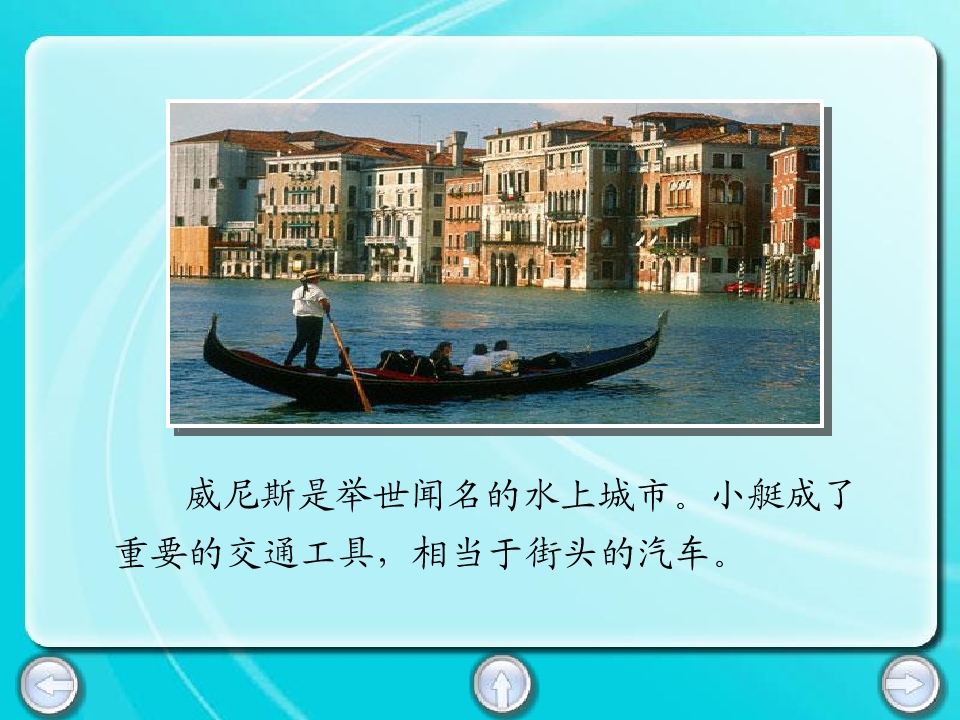 威尼斯是举世闻名的水上城市。小艇成了重要的交通工具，相当于街头的汽车。